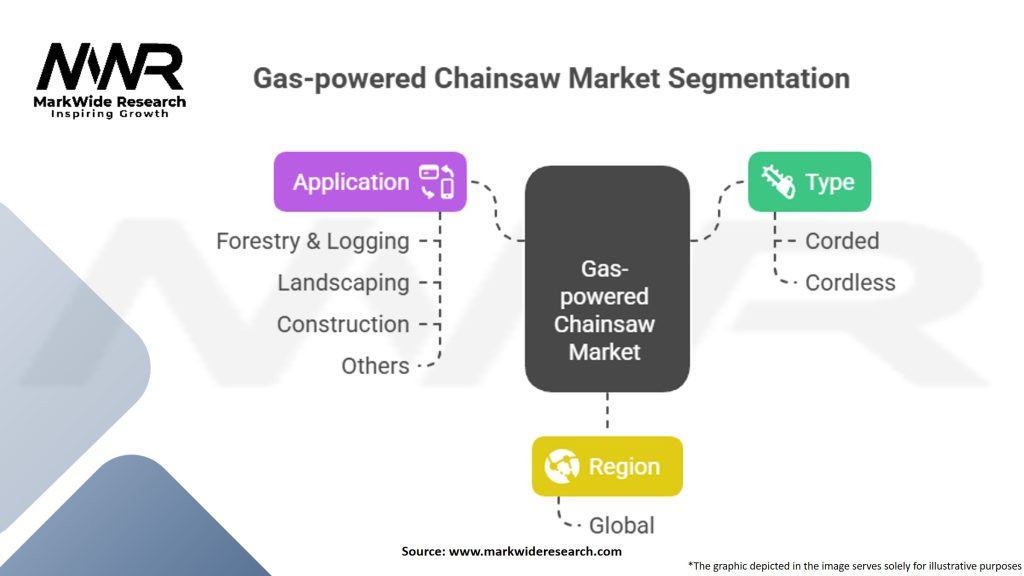 MWR
MarkWide Research
Inspiring Growth

Gas-powered Chainsaw Market Segmentation

Application

Forestry & Logging

Landscaping

Construction

Others

Gas-powered Chainsaw Market

Type

Corded

Cordless

Region

Global

Source: www.markwideresearch.com

*The graphic depicted in the image serves solely for illustrative purposes